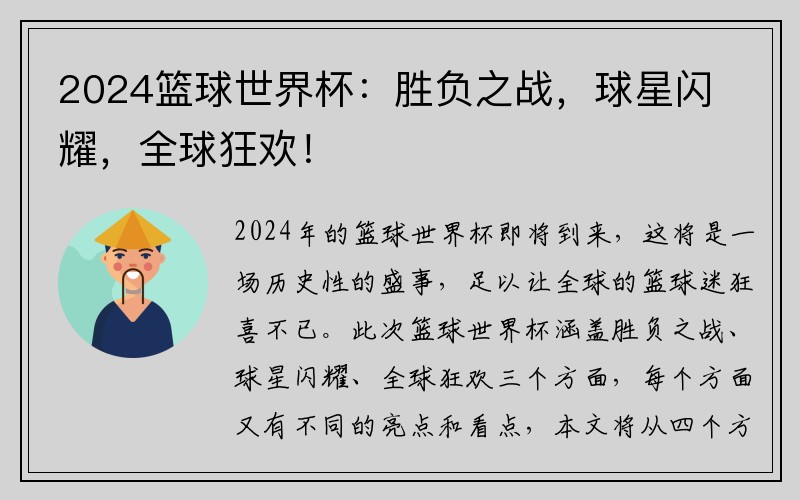 2024篮球世界杯：胜负之战，球星闪耀，全球狂欢！

2024年的篮球世界杯即将到来，这将是一场历史性的盛事，足以让全球的篮球迷狂喜不已。此次篮球世界杯涵盖胜负之战、球星闪耀、全球狂欢三个方面，每个方面又有不同的亮点和看点，本文将从四个方